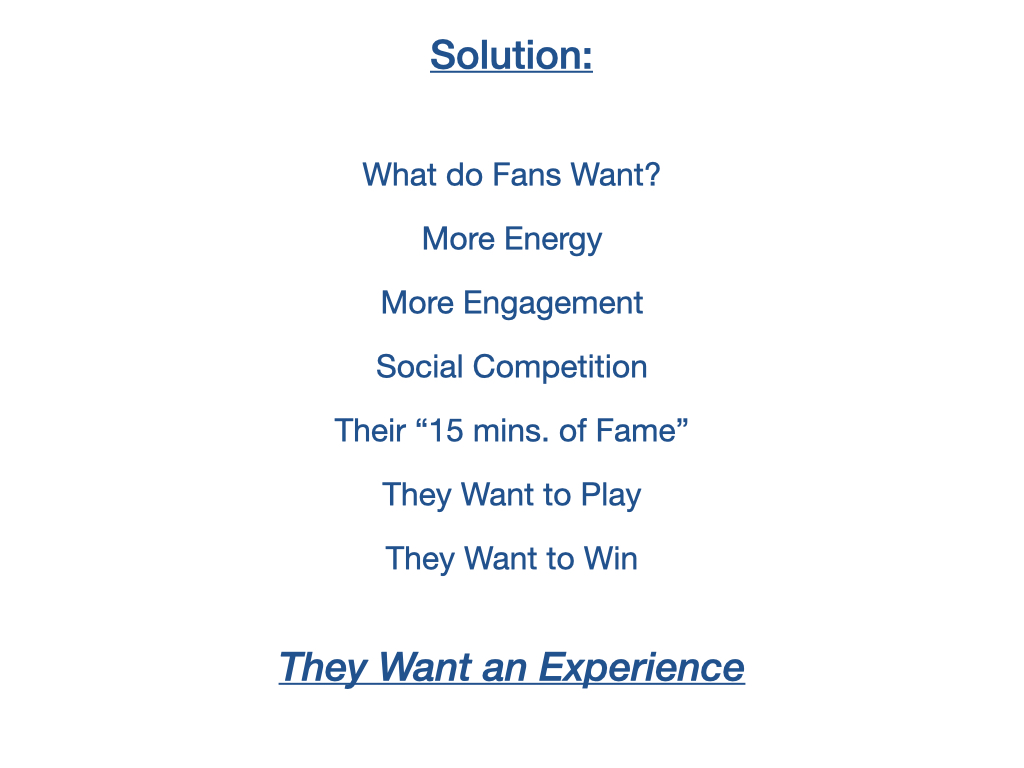 Solution:

What do Fans Want?

More Energy

More Engagement

Social Competition

Their “15 mins. of Fame”

They Want to Play

They Want to Win

They Want an Experience